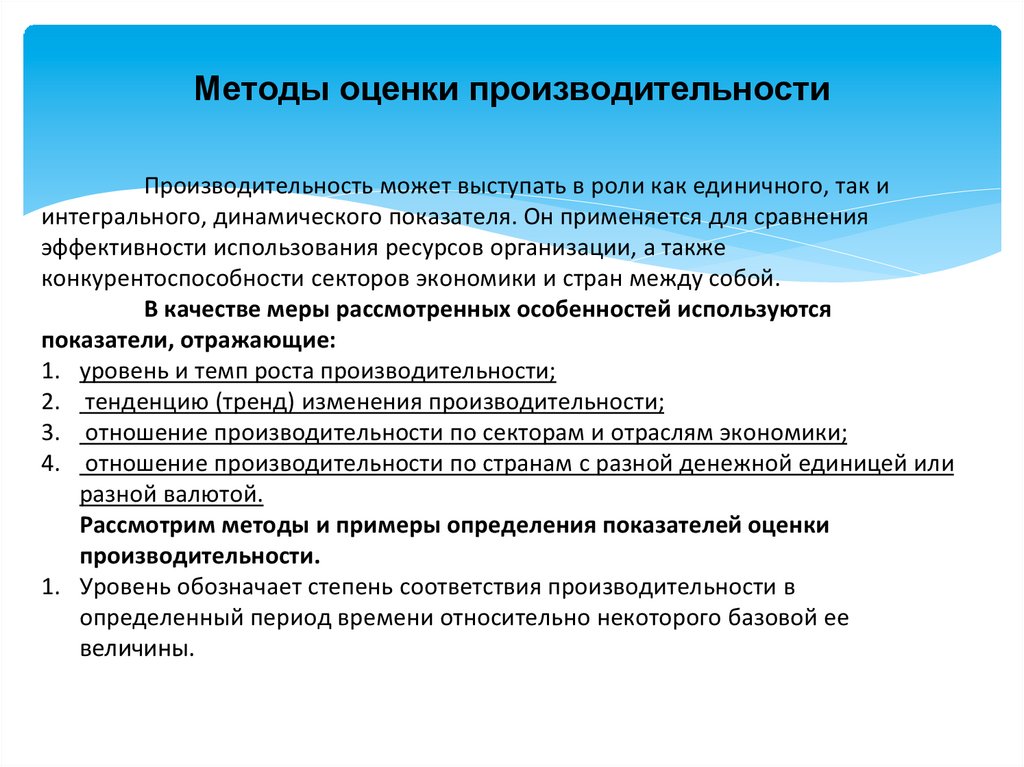 Методы оценки производительности

Производительность может выступать в роли как единичного, так и интегрального, динамического показателя. Он применяется для сравнения эффективности использования ресурсов организации, а также конкурентоспособности секторов экономики и стран между собой.

В качестве меры рассмотренных особенностей используются показатели, отражающие:

1. уровень и темп роста производительности;
2. тенденцию (тренд) изменения производительности;
3. отношение производительности по секторам и отраслям экономики;
4. отношение производительности по странам с разной денежной единицей или разной валютой.

Рассмотрим методы и примеры определения показателей оценки производительности.

1. Уровень обозначает степень соответствия производительности в определенный период времени относительно некоторого базовой ее величины.